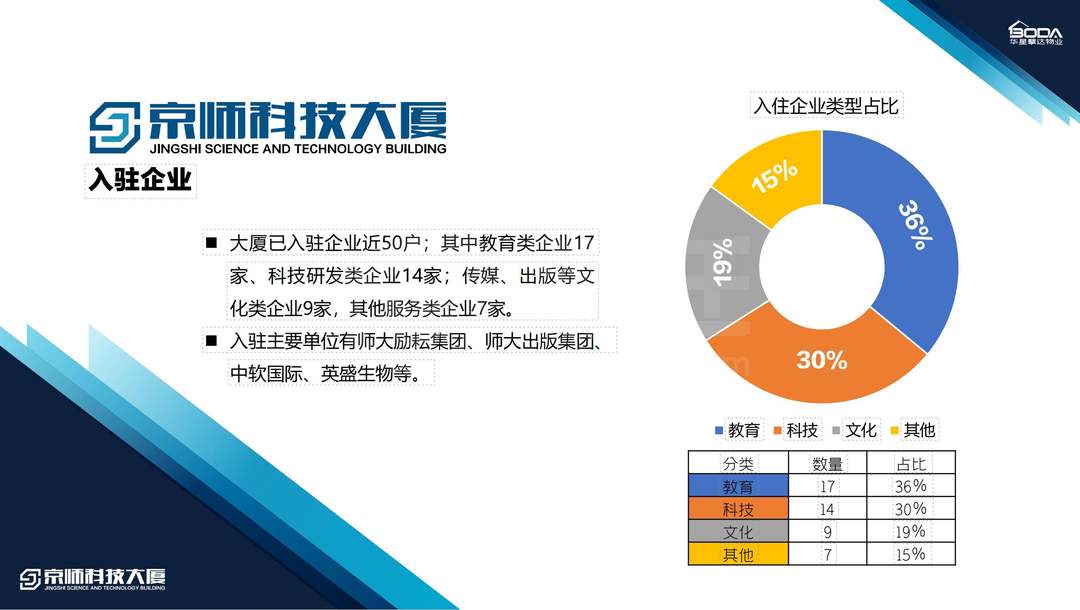 SODA
华星擎达物业

京师科技大厦
JINGSHI SCIENCE AND TECHNOLOGY BUILDING

入驻企业

■ 大厦已入驻企业近50户；其中教育类企业17家、科技研发类企业14家；传媒、出版等文化类企业9家，其他服务类企业7家。

■ 入驻主要单位有师大励耘集团、师大出版集团、中软国际、英盛生物等。

入住企业类型占比

36%
30%
19%
15%

■ 教育 ■ 科技 ■ 文化 ■ 其他

| 分类 | 数量 | 占比 |
|---|---|---|
| 教育 | 17 | 36% |
| 科技 | 14 | 30% |
| 文化 | 9 | 19% |
| 其他 | 7 | 15% |

京师科技大厦
JINGSHI SCIENCE AND TECHNOLOGY BUILDING